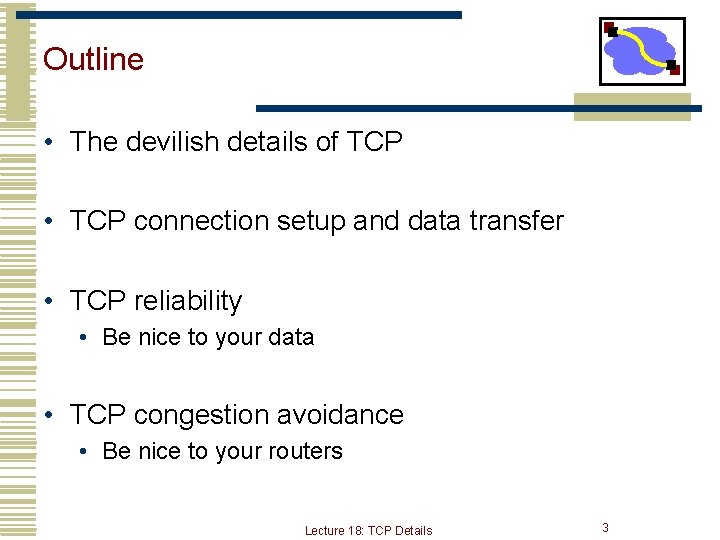 Outline

• The devilish details of TCP

• TCP connection setup and data transfer

• TCP reliability
  • Be nice to your data

• TCP congestion avoidance
  • Be nice to your routers

Lecture 18: TCP Details

3